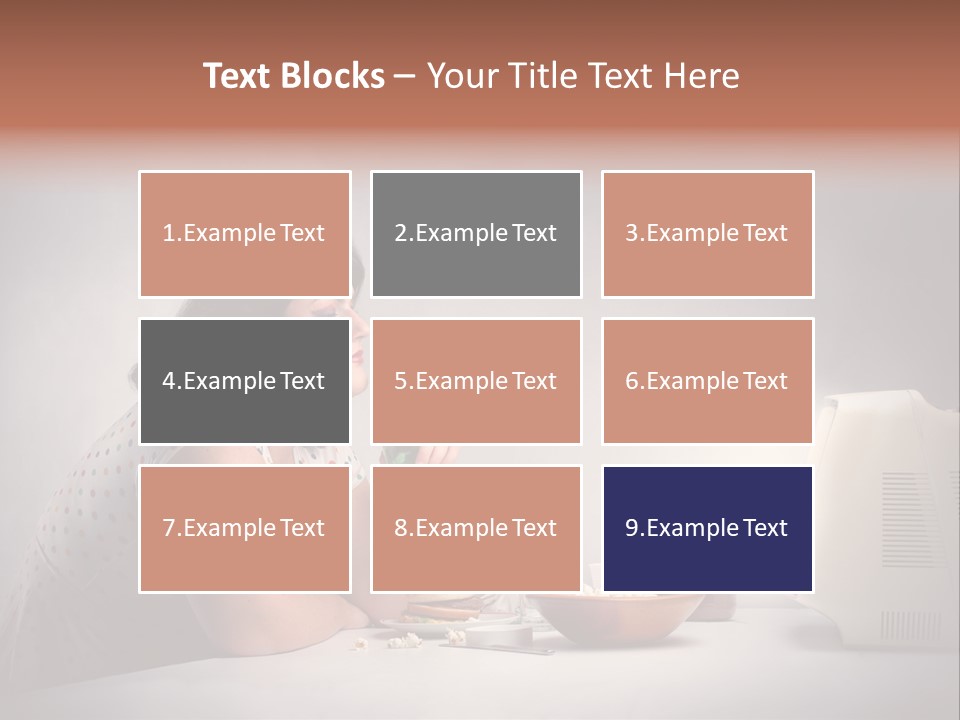 Text Blocks – Your Title Text Here

1.Example Text

2.Example Text

3.Example Text

4.Example Text

5.Example Text

6.Example Text

7.Example Text

8.Example Text

9.Example Text